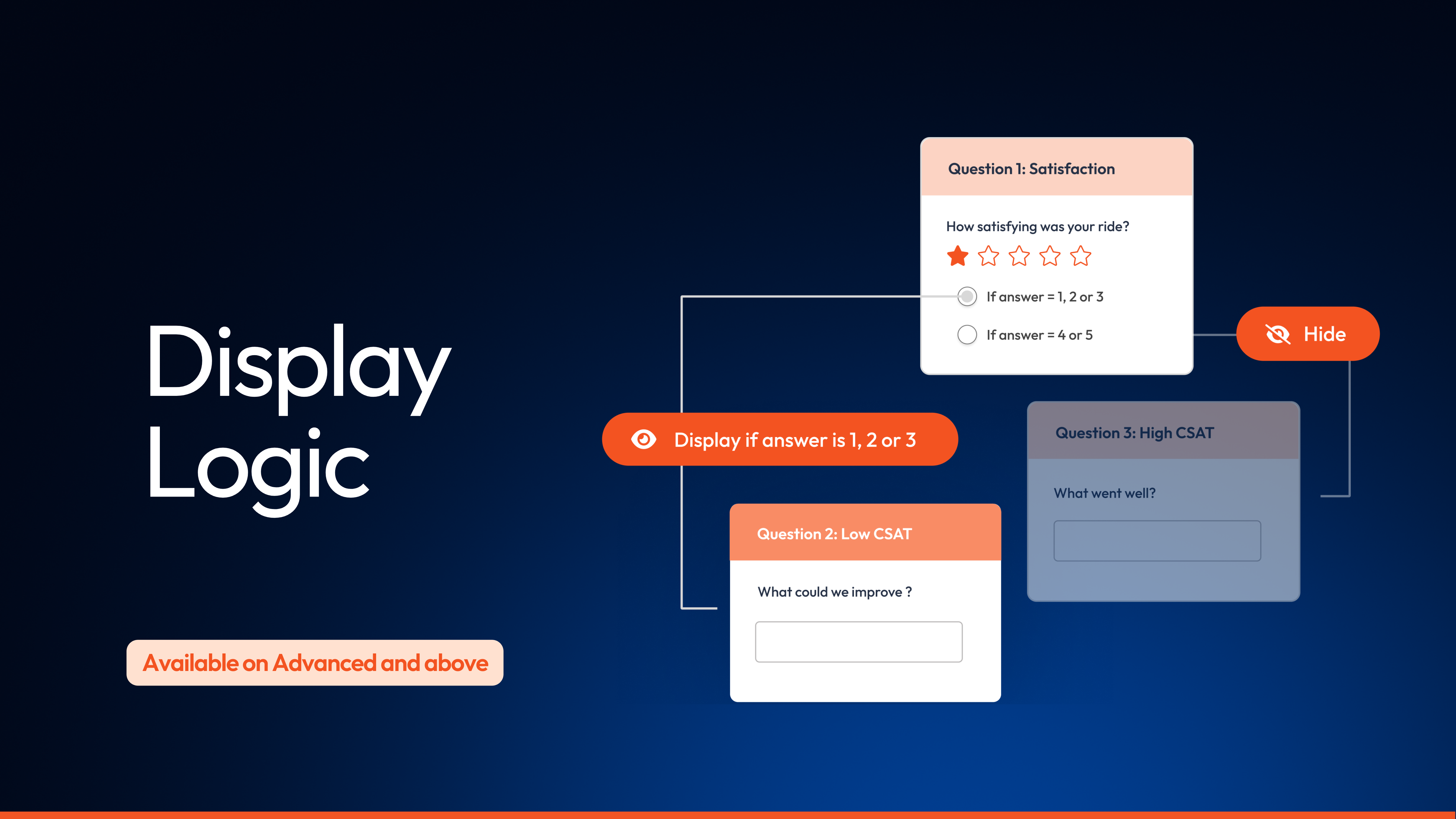 Display Logic

Available on Advanced and above

Question 1: Satisfaction

How satisfying was your ride?

If answer = 1, 2 or 3

If answer = 4 or 5

Hide

Display if answer is 1, 2 or 3

Question 3: High CSAT

What went well?

Question 2: Low CSAT

What could we improve ?